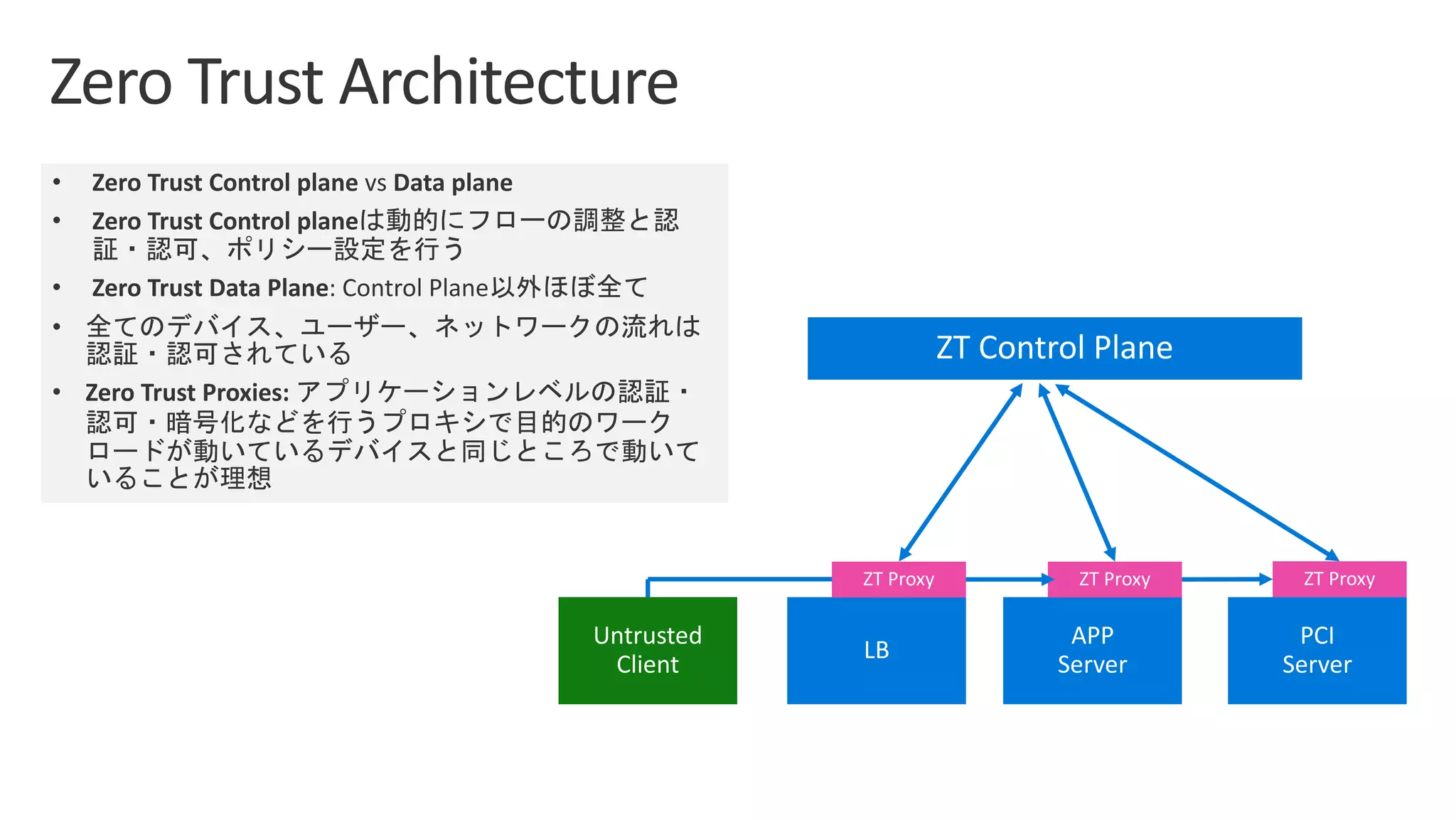 Zero Trust Architecture

• Zero Trust Control plane vs Data plane

• Zero Trust Control planeは動的にフローの調整と認証・認可、ポリシー設定を行う

• Zero Trust Data Plane: Control Plane以外ほぼ全て

• 全てのデバイス、ユーザー、ネットワークの流れは認証・認可されている

• Zero Trust Proxies: アプリケーションレベルの認証・認可・暗号化などを行うプロキシで目的のワークロードが動いているデバイスと同じところで動いていることが理想

ZT Control Plane

ZT Proxy

ZT Proxy

ZT Proxy

Untrusted Client

LB

APP Server

PCI Server